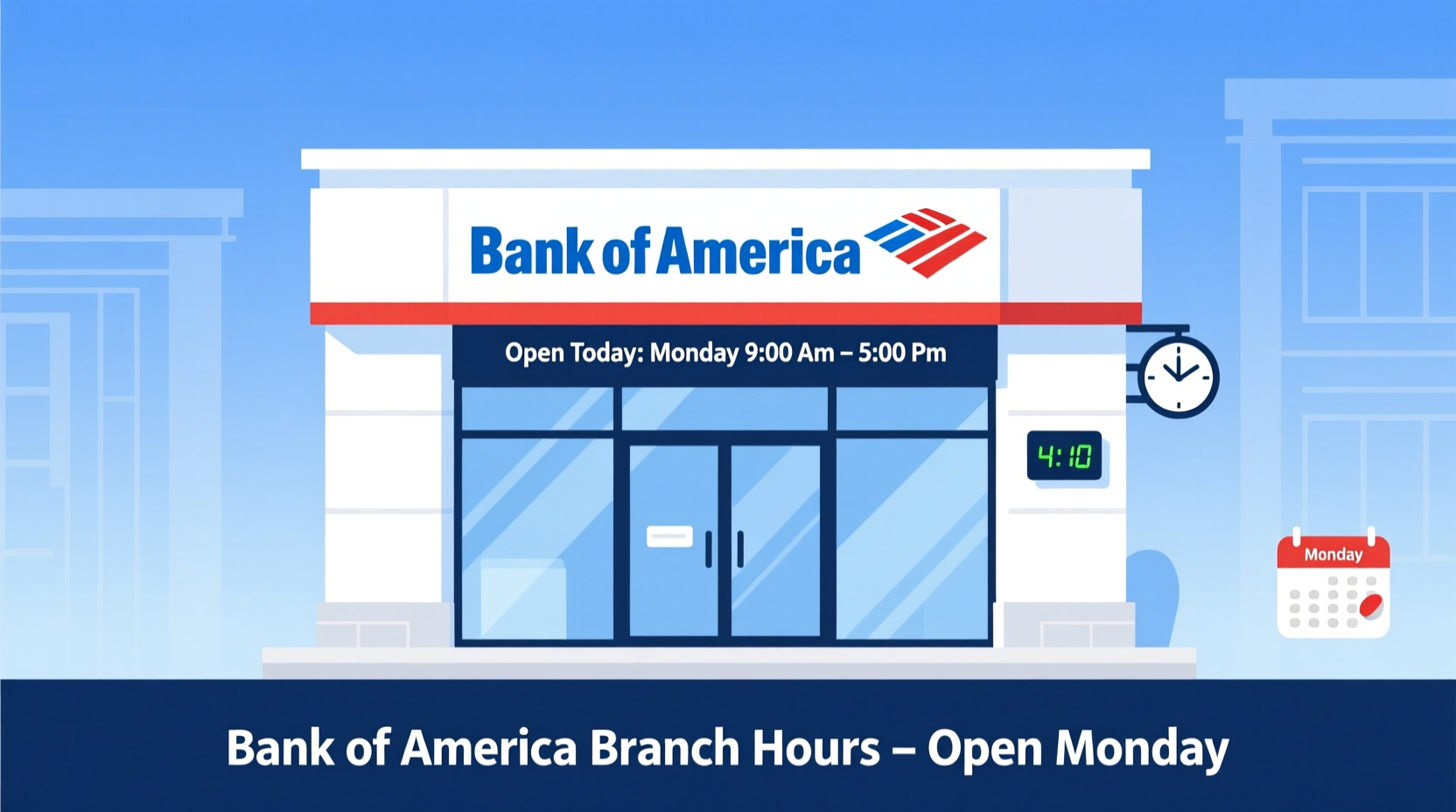 Bank of America

Open Today: Monday 9:00 Am – 5:00 Pm

4:10

Monday

Bank of America Branch Hours – Open Monday